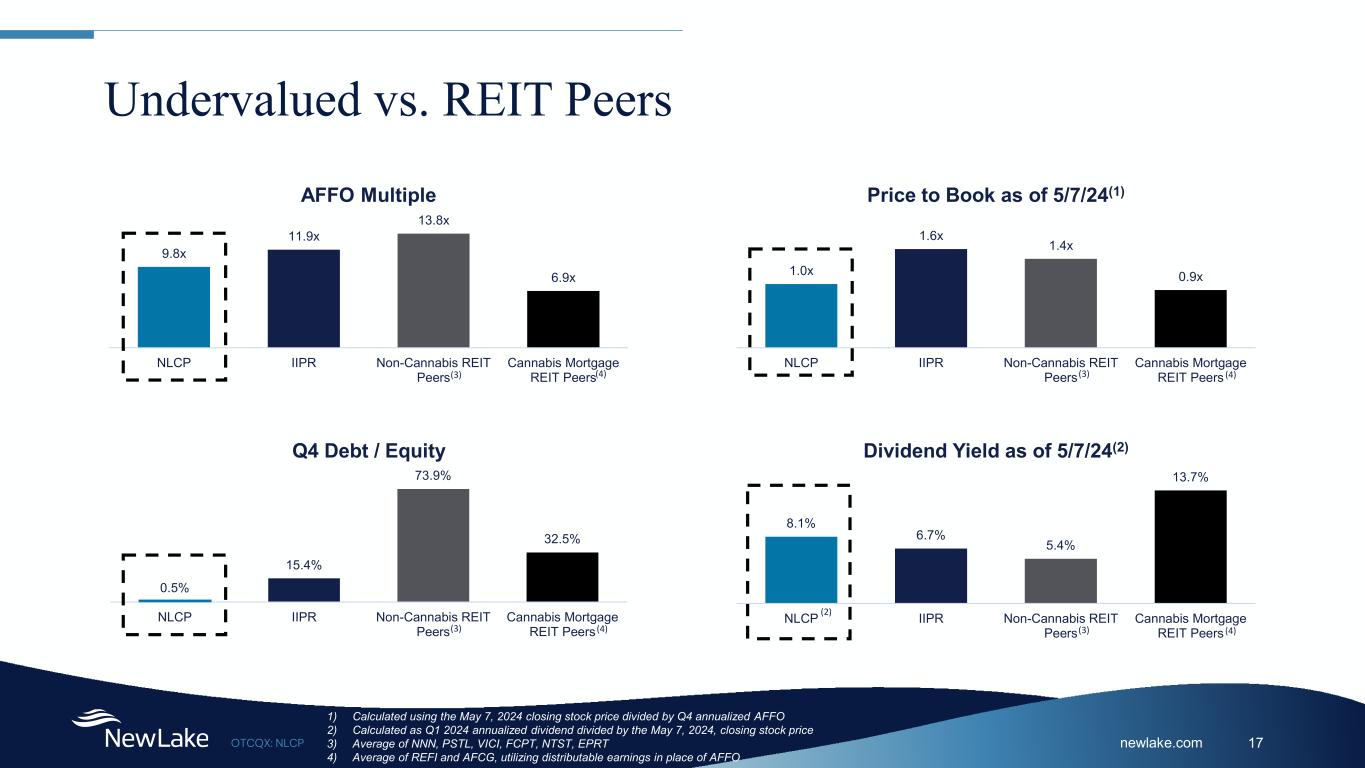 Undervalued vs. REIT Peers

AFFO Multiple

9.8x
11.9x
13.8x
6.9x

NLCP
IIPR
Non-Cannabis REIT Peers$^{(3)}$
Cannabis Mortgage REIT Peers$^{(4)}$

Price to Book as of 5/7/24$^{(1)}$

1.0x
1.6x
1.4x
0.9x

NLCP
IIPR
Non-Cannabis REIT Peers$^{(3)}$
Cannabis Mortgage REIT Peers$^{(4)}$

Q4 Debt / Equity

0.5%
15.4%
73.9%
32.5%

NLCP
IIPR
Non-Cannabis REIT Peers$^{(3)}$
Cannabis Mortgage REIT Peers$^{(4)}$

Dividend Yield as of 5/7/24$^{(2)}$

8.1%
6.7%
5.4%
13.7%

NLCP$^{(2)}$
IIPR
Non-Cannabis REIT Peers$^{(3)}$
Cannabis Mortgage REIT Peers$^{(4)}$

NewLake OTCQX: NLCP

1) Calculated using the May 7, 2024 closing stock price divided by Q4 annualized AFFO
2) Calculated as Q1 2024 annualized dividend divided by the May 7, 2024, closing stock price
3) Average of NNN, PSTL, VICI, FCPT, NTST, EPRT
4) Average of REFI and AFCG, utilizing distributable earnings in place of AFFO

newlake.com 17